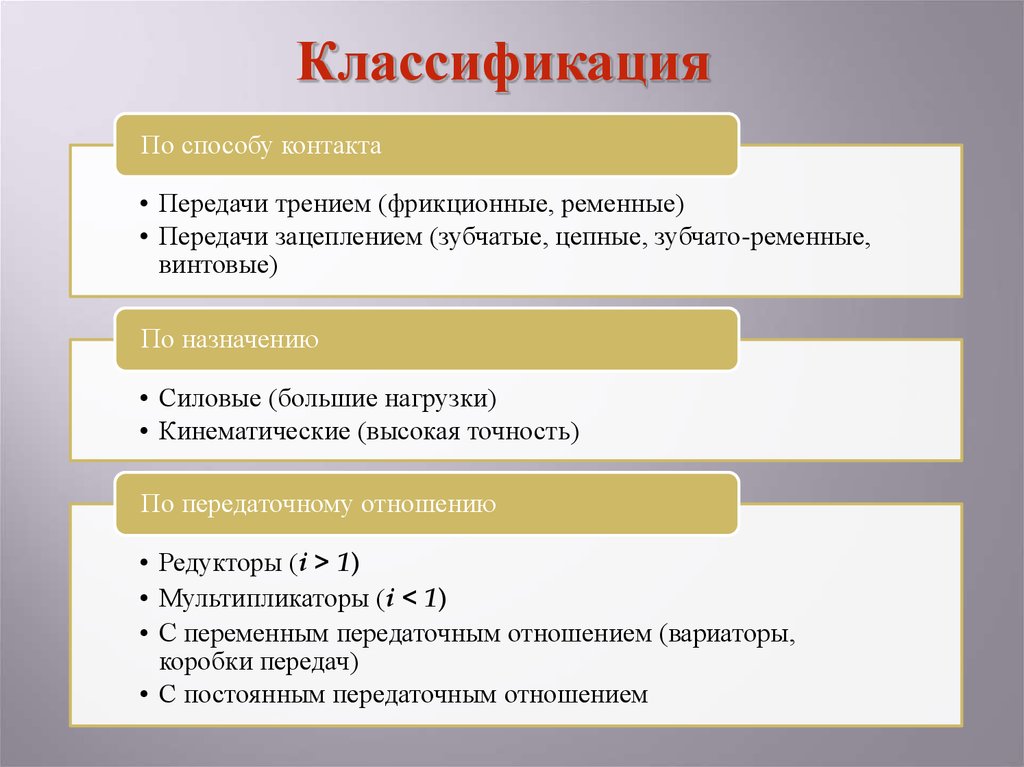 Классификация

По способу контакта

• Передачи трением (фрикционные, ременные)
• Передачи зацеплением (зубчатые, цепные, зубчато-ременные, винтовые)

По назначению

• Силовые (большие нагрузки)
• Кинематические (высокая точность)

По передаточному отношению

• Редукторы ($i > 1$)
• Мультипликаторы ($i < 1$)
• С переменным передаточным отношением (вариаторы, коробки передач)
• С постоянным передаточным отношением